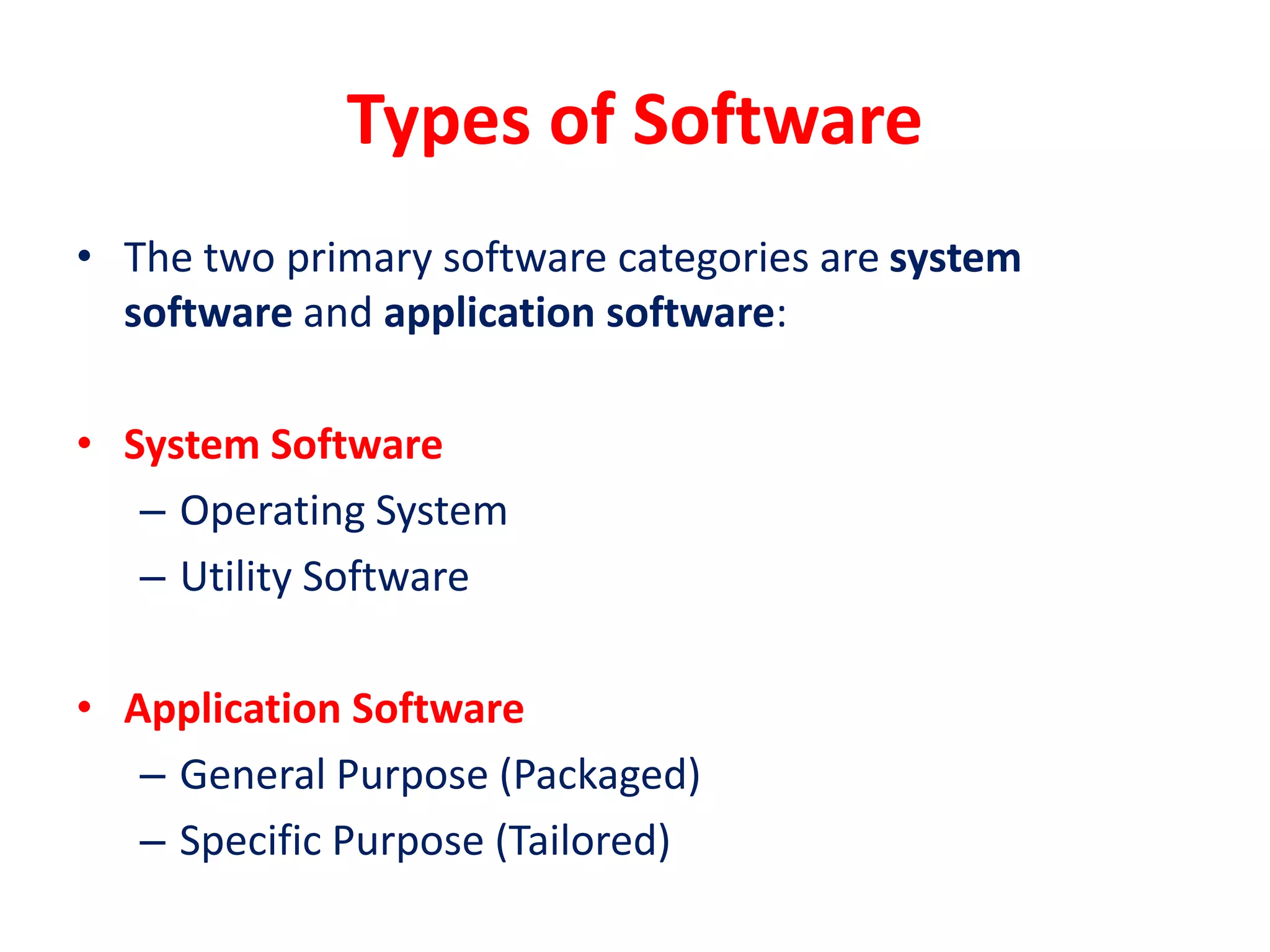 Types of Software

• The two primary software categories are system software and application software:

• System Software
– Operating System
– Utility Software

• Application Software
– General Purpose (Packaged)
– Specific Purpose (Tailored)